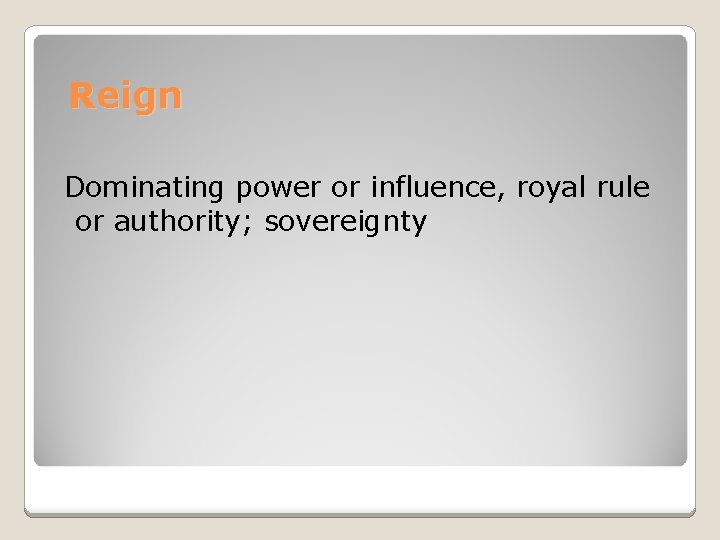 Reign

Dominating power or influence, royal rule or authority; sovereignty